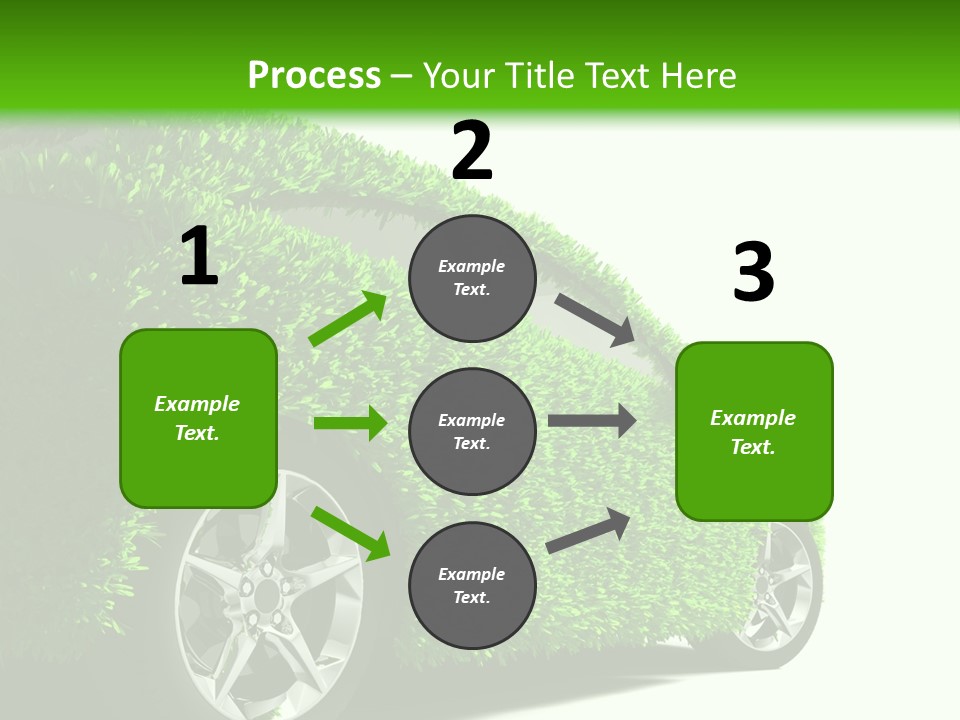 Process – Your Title Text Here

1

Example Text.

2

Example Text.

Example Text.

Example Text.

3

Example Text.